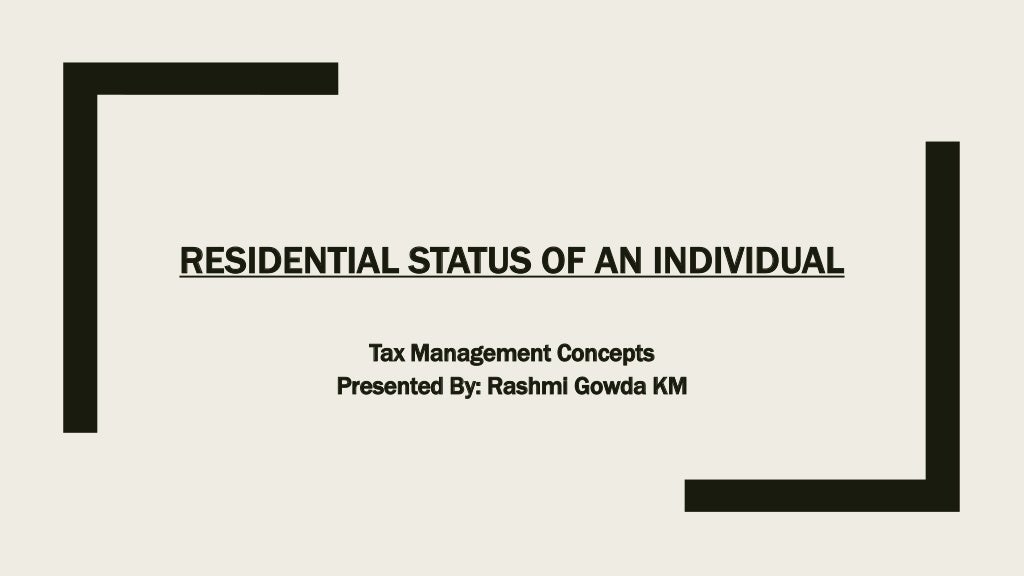 RESIDENTIAL STATUS OF AN INDIVIDUAL

Tax Management Concepts
Presented By: Rashmi Gowda KM